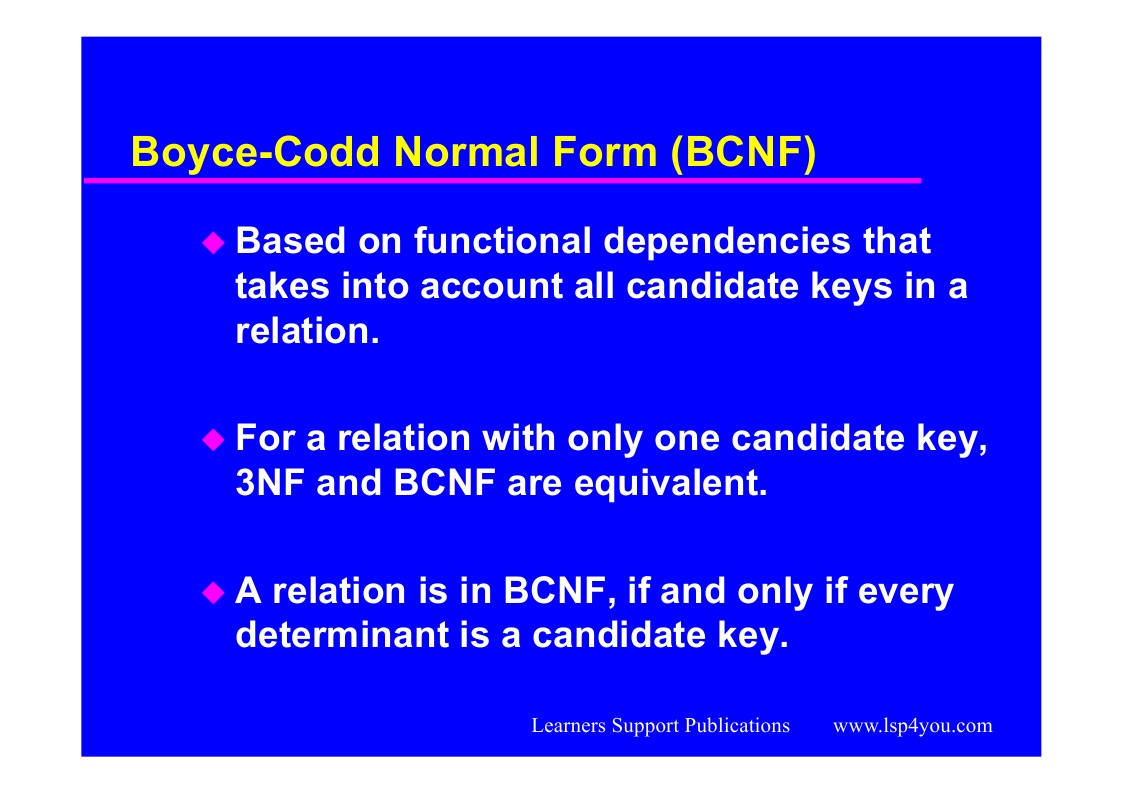 Boyce-Codd Normal Form (BCNF)

◆ Based on functional dependencies that takes into account all candidate keys in a relation.

◆ For a relation with only one candidate key, 3NF and BCNF are equivalent.

◆ A relation is in BCNF, if and only if every determinant is a candidate key.

Learners Support Publications www.lsp4you.com